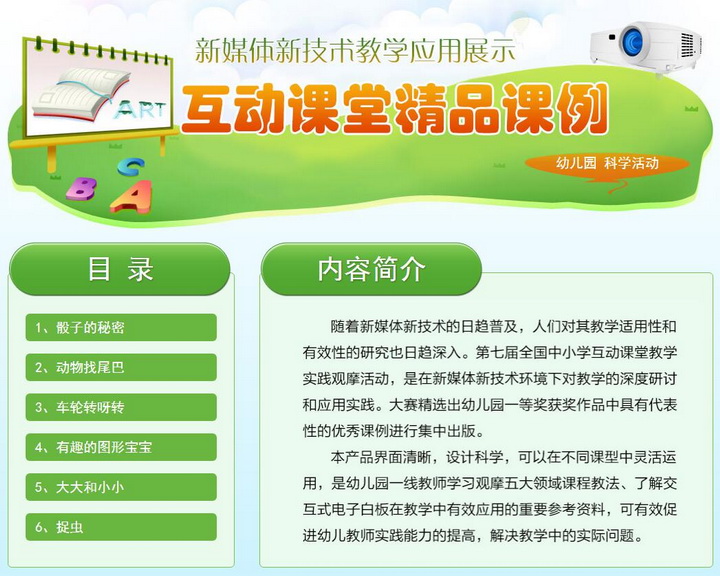 ART

新媒体新技术教学应用展示

互动课堂精品课例

幼儿园 科学活动

C
B A

目 录

1、骰子的秘密

2、动物找尾巴

3、车轮转呀转

4、有趣的图形宝宝

5、大大和小小

6、捉虫

内容简介

随着新媒体新技术的日趋普及，人们对其教学适用性和有效性的研究也日趋深入。第七届全国中小学互动课堂教学实践观摩活动，是在新媒体新技术环境下对教学的深度研讨和应用实践。大赛精选出幼儿园一等奖获奖作品中具有代表性的优秀课例进行集中出版。

本产品界面清晰，设计科学，可以在不同课型中灵活运用，是幼儿园一线教师学习观摩五大领域课程教法、了解交互式电子白板在教学中有效应用的重要参考资料，可有效促进幼儿教师实践能力的提高，解决教学中的实际问题。